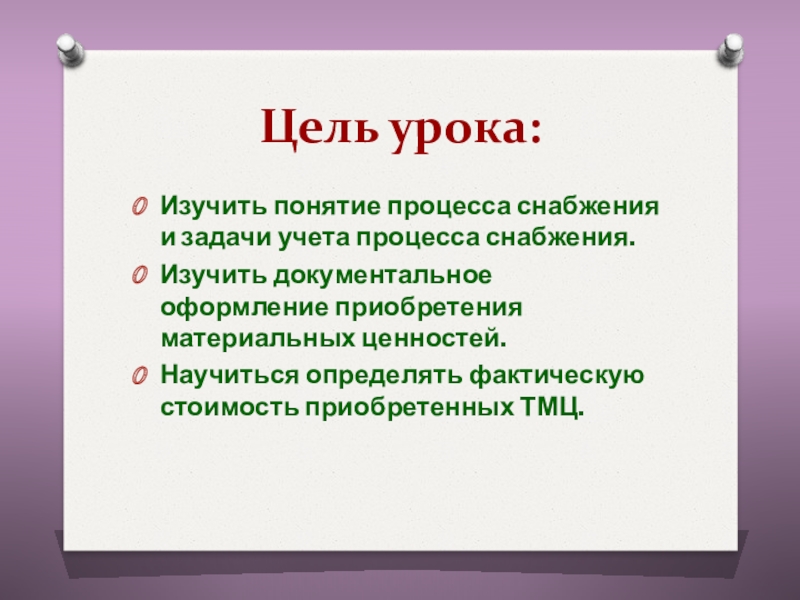 Цель урока:

Изучить понятие процесса снабжения и задачи учета процесса снабжения.

Изучить документальное оформление приобретения материальных ценностей.

Научиться определять фактическую стоимость приобретенных ТМЦ.